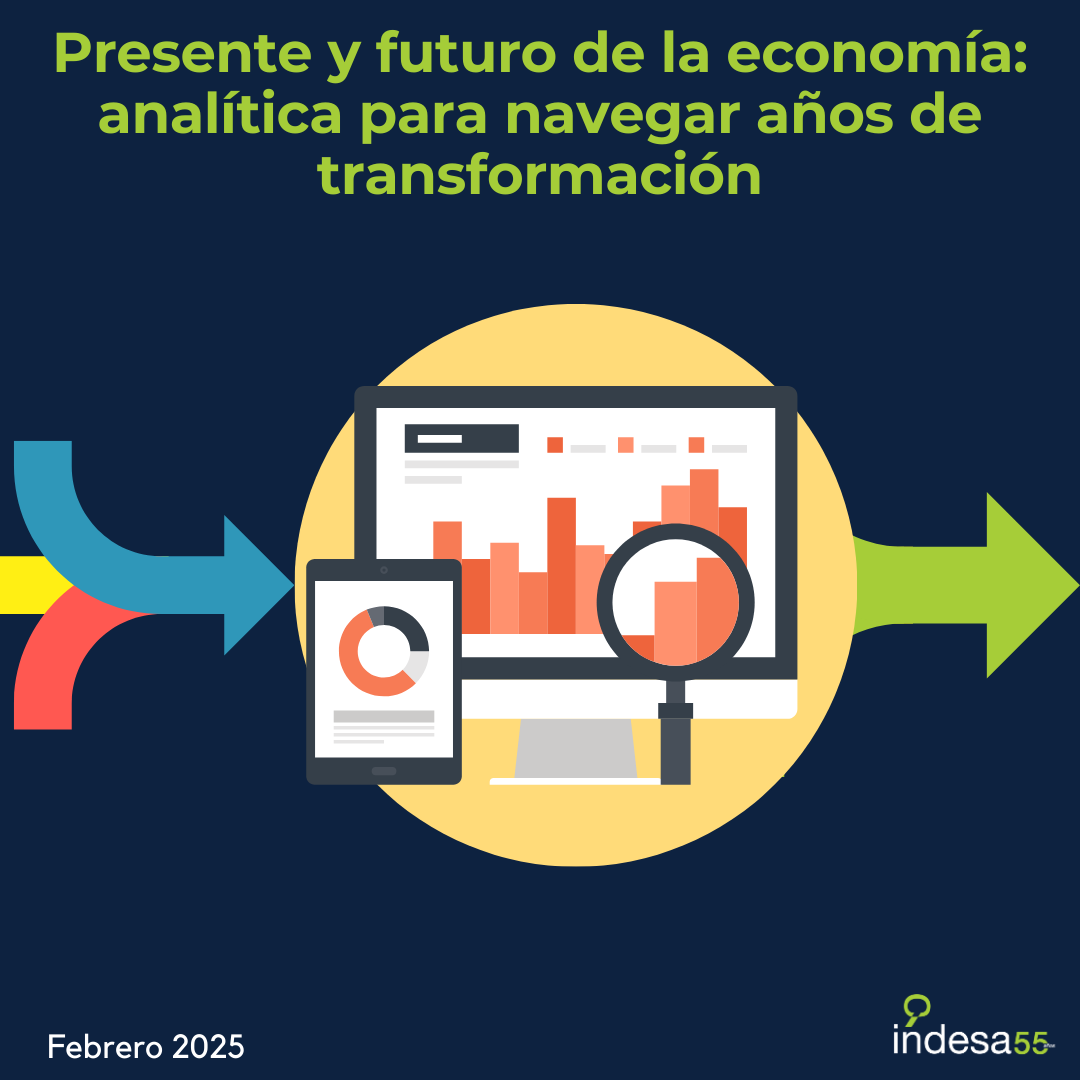 Presente y futuro de la economía: analítica para navegar años de transformación

Febrero 2025

indesa55